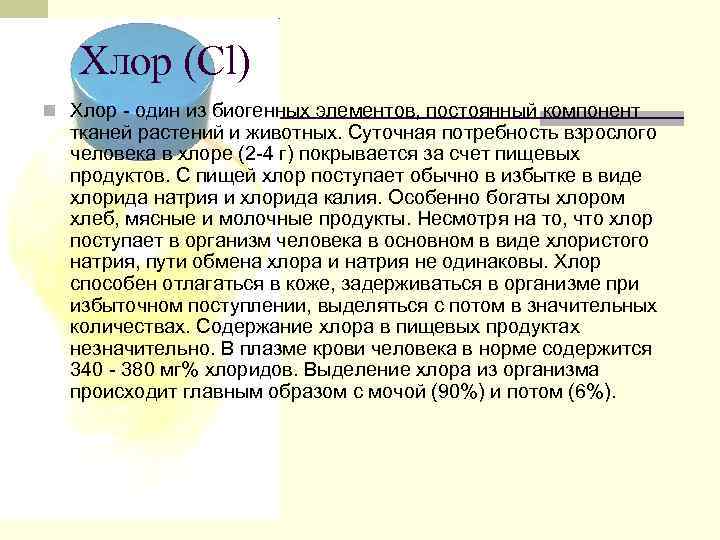 Хлор (Cl)

Хлор - один из биогенных элементов, постоянный компонент тканей растений и животных. Суточная потребность взрослого человека в хлоре (2-4 г) покрывается за счет пищевых продуктов. С пищей хлор поступает обычно в избытке в виде хлорида натрия и хлорида калия. Особенно богаты хлором хлеб, мясные и молочные продукты. Несмотря на то, что хлор поступает в организм человека в основном в виде хлористого натрия, пути обмена хлора и натрия не одинаковы. Хлор способен отлагаться в коже, задерживаться в организме при избыточном поступлении, выделяться с потом в значительных количествах. Содержание хлора в пищевых продуктах незначительно. В плазме крови человека в норме содержится 340 - 380 мг% хлоридов. Выделение хлора из организма происходит главным образом с мочой (90%) и потом (6%).